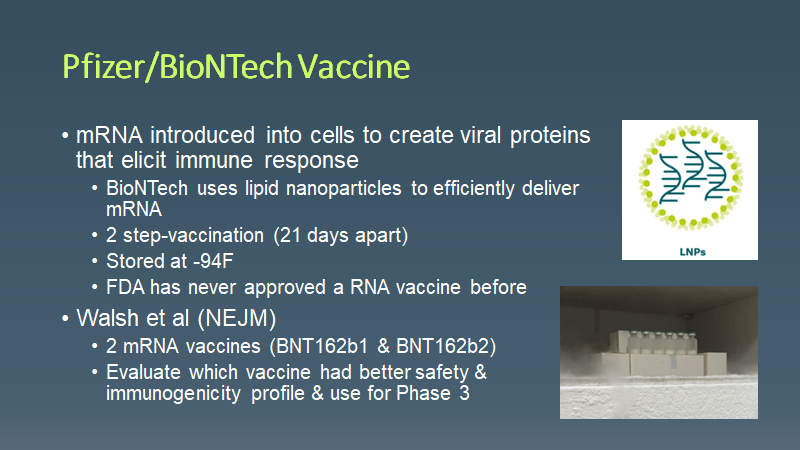 Pfizer/BioNTech Vaccine

• mRNA introduced into cells to create viral proteins that elicit immune response
  • BioNTech uses lipid nanoparticles to efficiently deliver mRNA
  • 2 step-vaccination (21 days apart)
  • Stored at -94F
  • FDA has never approved a RNA vaccine before
• Walsh et al (NEJM)
  • 2 mRNA vaccines (BNT162b1 & BNT162b2)
  • Evaluate which vaccine had better safety & immunogenicity profile & use for Phase 3

LNPs